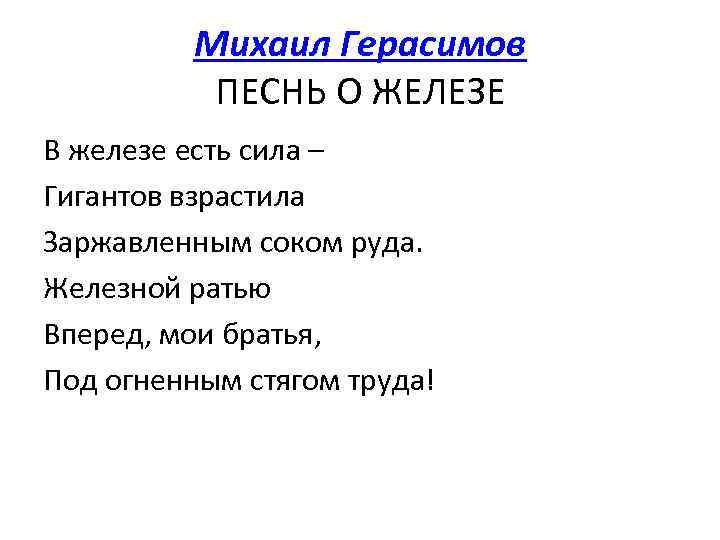 Михаил Герасимов
ПЕСНЬ О ЖЕЛЕЗЕ

В железе есть сила –
Гигантов взрастила
Заржавленным соком руда.
Железной ратью
Вперед, мои братья,
Под огненным стягом труда!